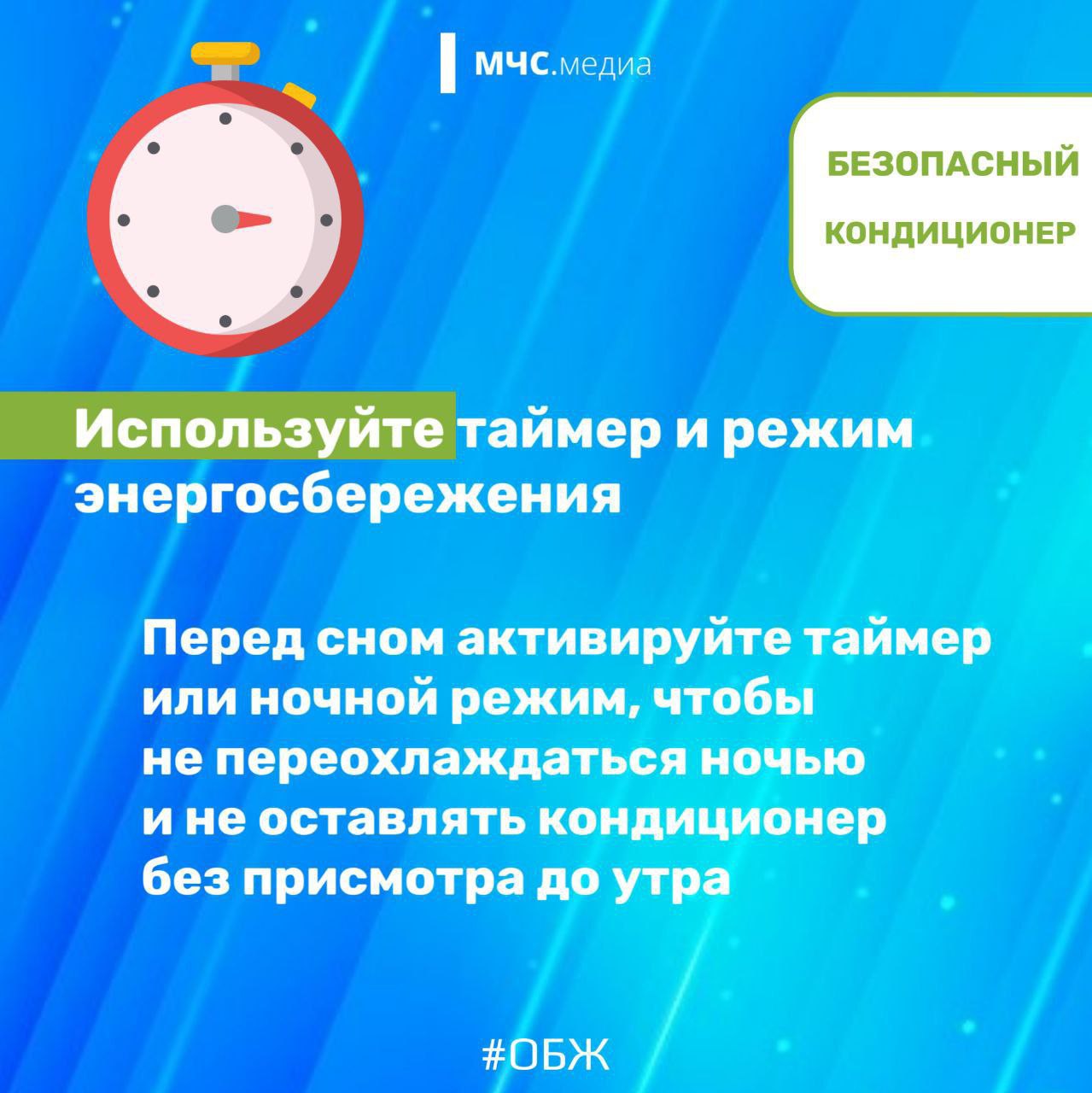 МЧС.медиа

БЕЗОПАСНЫЙ КОНДИЦИОНЕР

Используйте таймер и режим энергосбережения

Перед сном активируйте таймер или ночной режим, чтобы не переохлаждаться ночью и не оставлять кондиционер без присмотра до утра

#ОБЖ